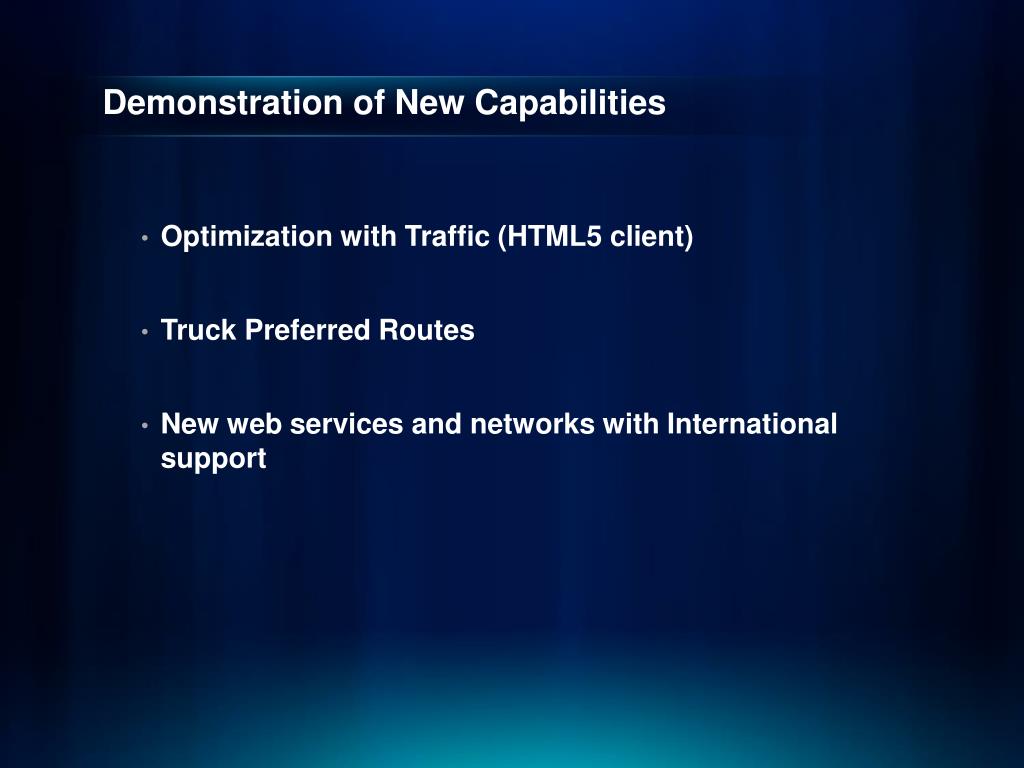 Demonstration of New Capabilities

• Optimization with Traffic (HTML5 client)

• Truck Preferred Routes

• New web services and networks with International support